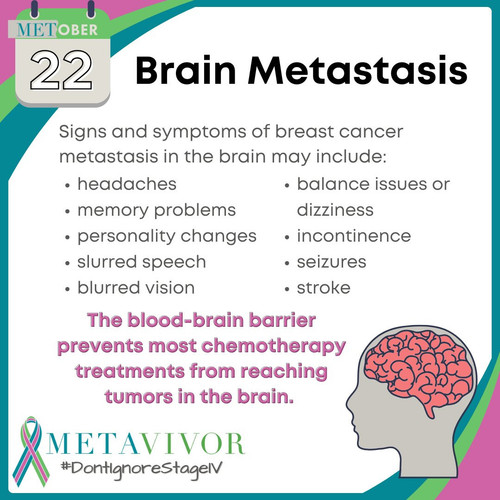 METOBER
22

Brain Metastasis

Signs and symptoms of breast cancer metastasis in the brain may include:

• headaches
• memory problems
• personality changes
• slurred speech
• blurred vision
• balance issues or dizziness
• incontinence
• seizures
• stroke

The blood-brain barrier prevents most chemotherapy treatments from reaching tumors in the brain.

METAVIVOR
#DontIgnoreStageIV